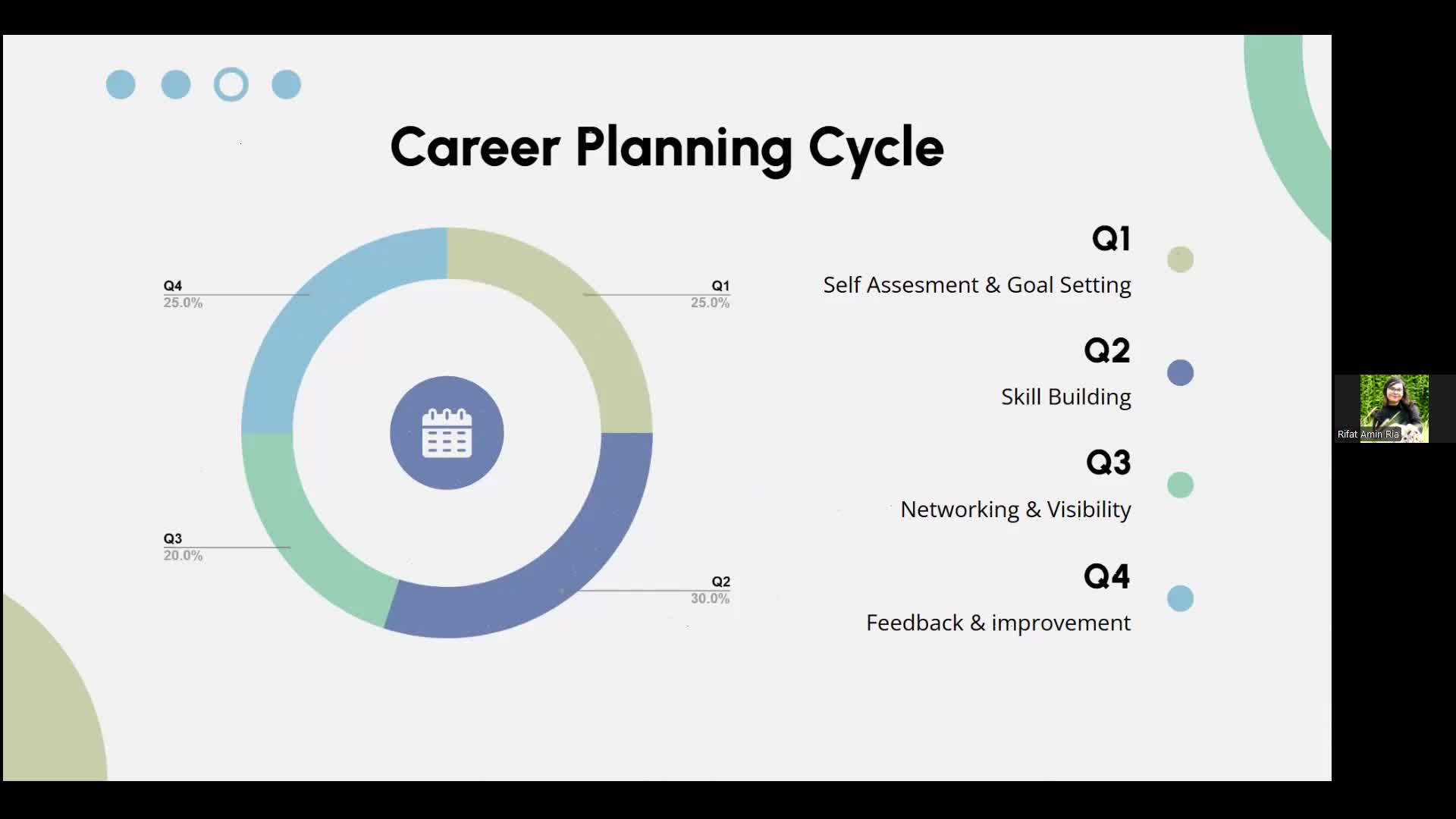 Career Planning Cycle

Q4
25.0%

Q1
25.0%

Q3
20.0%

Q2
30.0%

Q1
Self Assesment & Goal Setting

Q2
Skill Building

Q3
Networking & Visibility

Q4
Feedback & improvement

Rifat Amin Ria